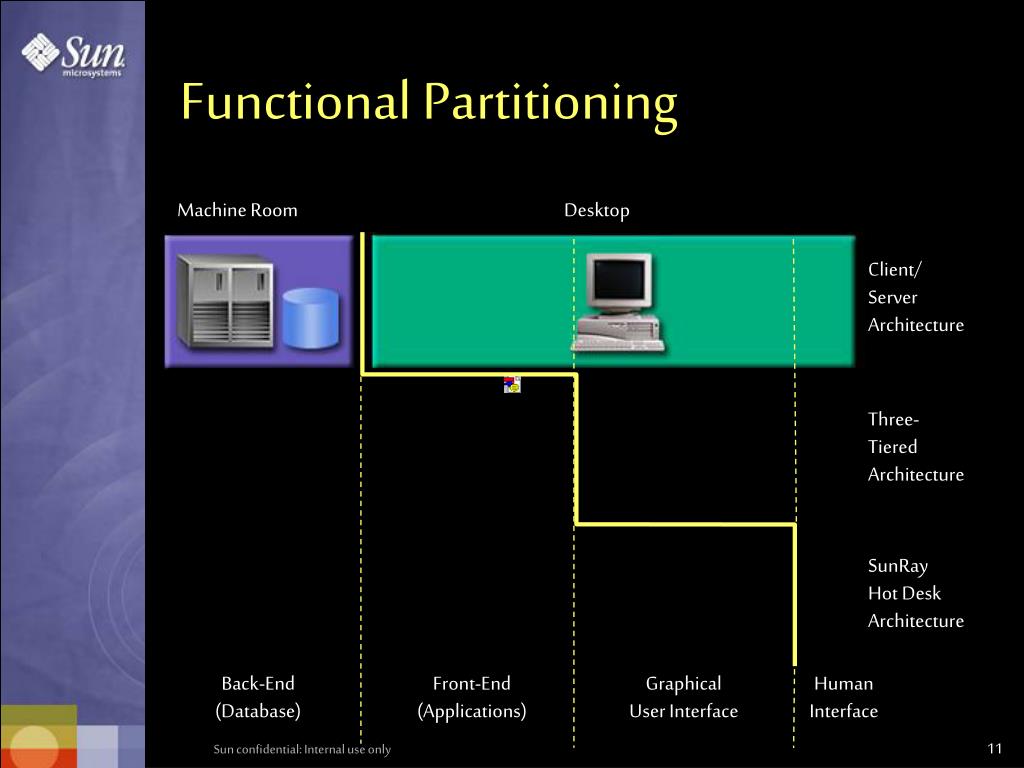 Sun microsystems

Functional Partitioning

Machine Room

Desktop

Client/ Server Architecture

Three-Tiered Architecture

SunRay Hot Desk Architecture

Back-End (Database)

Front-End (Applications)

Graphical User Interface

Human Interface

Sun confidential: Internal use only

11